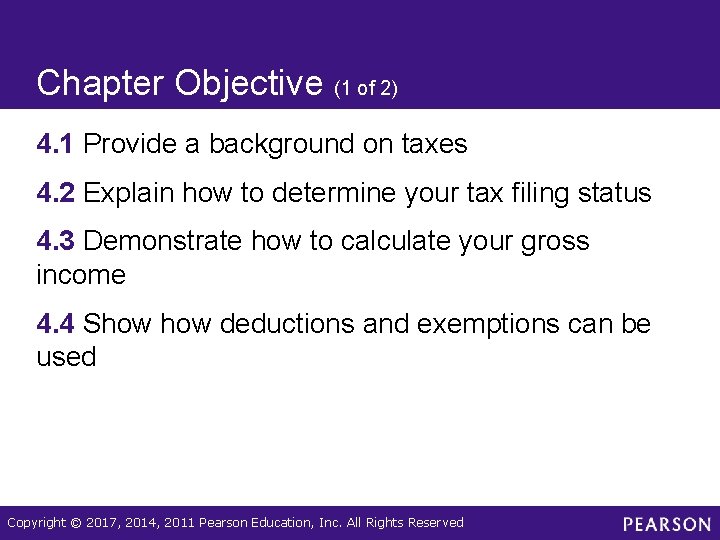 Chapter Objective (1 of 2)

4.1 Provide a background on taxes

4.2 Explain how to determine your tax filing status

4.3 Demonstrate how to calculate your gross income

4.4 Show how deductions and exemptions can be used

Copyright © 2017, 2014, 2011 Pearson Education, Inc. All Rights Reserved

PEARSON